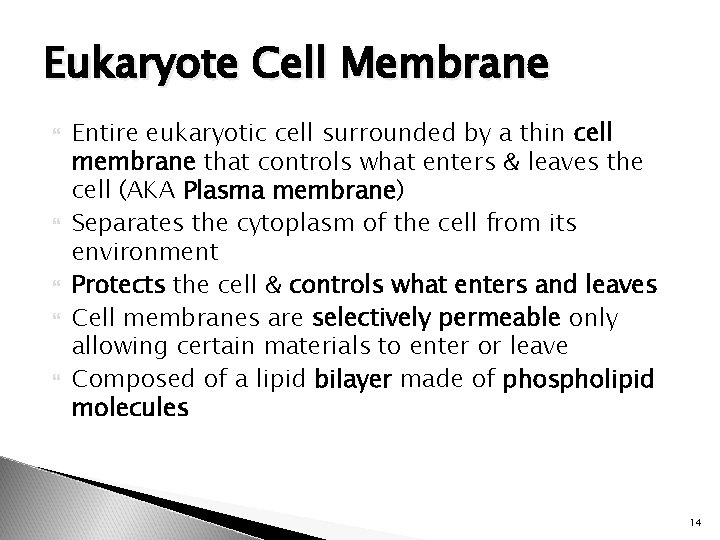 Eukaryote Cell Membrane

Entire eukaryotic cell surrounded by a thin cell membrane that controls what enters & leaves the cell (AKA Plasma membrane)

Separates the cytoplasm of the cell from its environment

Protects the cell & controls what enters and leaves

Cell membranes are selectively permeable only allowing certain materials to enter or leave

Composed of a lipid bilayer made of phospholipid molecules

14